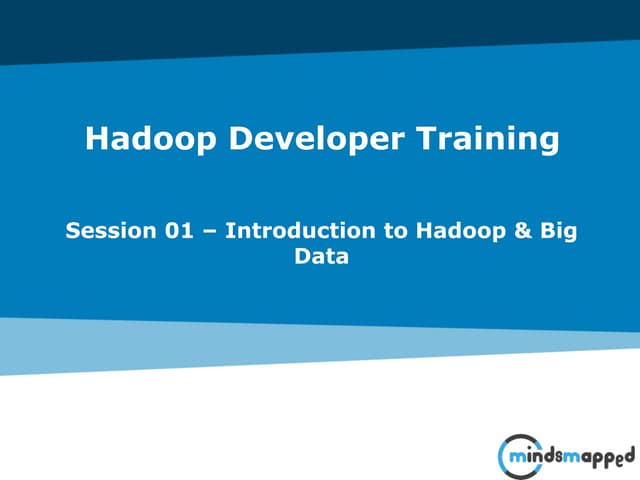 Hadoop Developer Training

Session 01 – Introduction to Hadoop & Big Data

mindsmapped